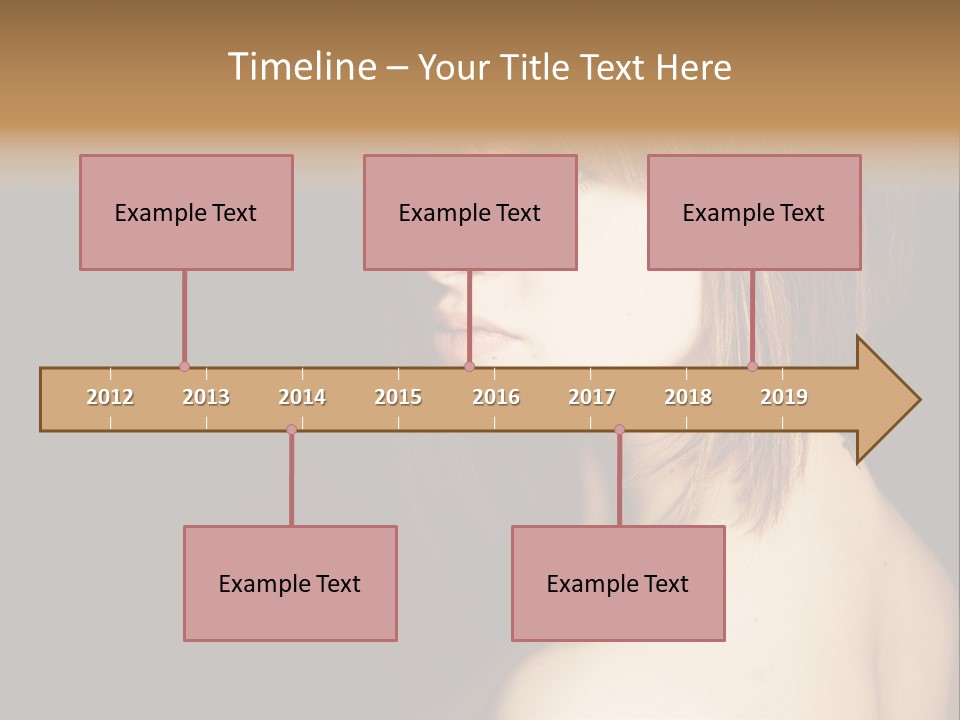 Timeline – Your Title Text Here

Example Text

Example Text

Example Text

2012 2013 2014 2015 2016 2017 2018 2019

Example Text

Example Text